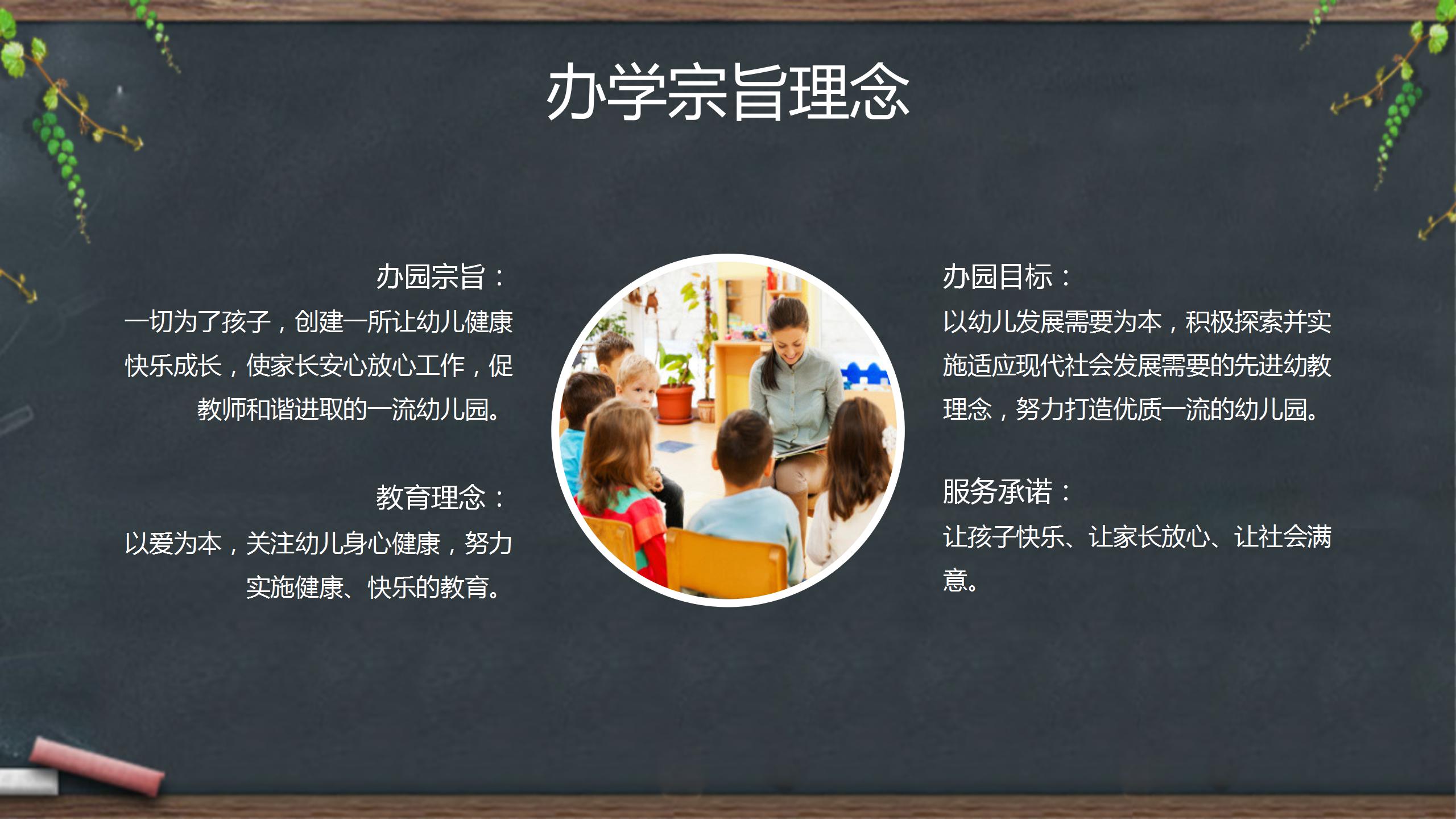 办学宗旨理念

办园宗旨：
一切为了孩子，创建一所让幼儿健康快乐成长，使家长安心放心工作，促教师和谐进取的一流幼儿园。

教育理念：
以爱为本，关注幼儿身心健康，努力实施健康、快乐的教育。

办园目标：
以幼儿发展需要为本，积极探索并实施适应现代社会发展需要的先进幼教理念，努力打造优质一流的幼儿园。

服务承诺：
让孩子快乐、让家长放心、让社会满意。